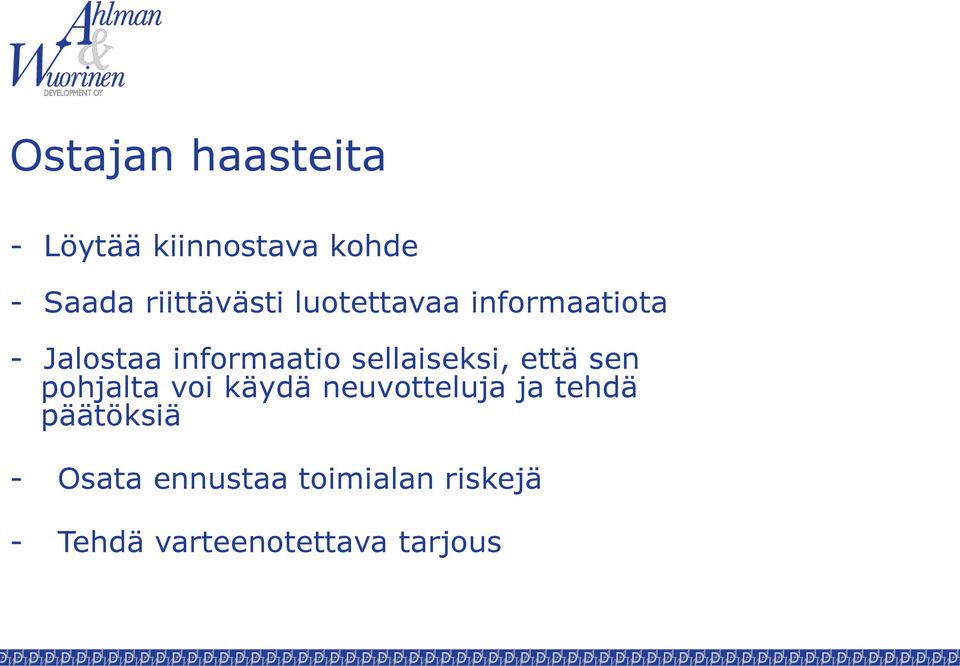 Ahlman & Wuorinen
DEVELOPMENT OY

Ostajan haasteita

- Löytää kiinnostava kohde

- Saada riittävästi luotettavaa informaatiota

- Jalostaa informaatio sellaiseksi, että sen pohjalta voi käydä neuvotteluja ja tehdä päätöksiä

- Osata ennustaa toimialan riskejä

- Tehdä varteenotettava tarjous